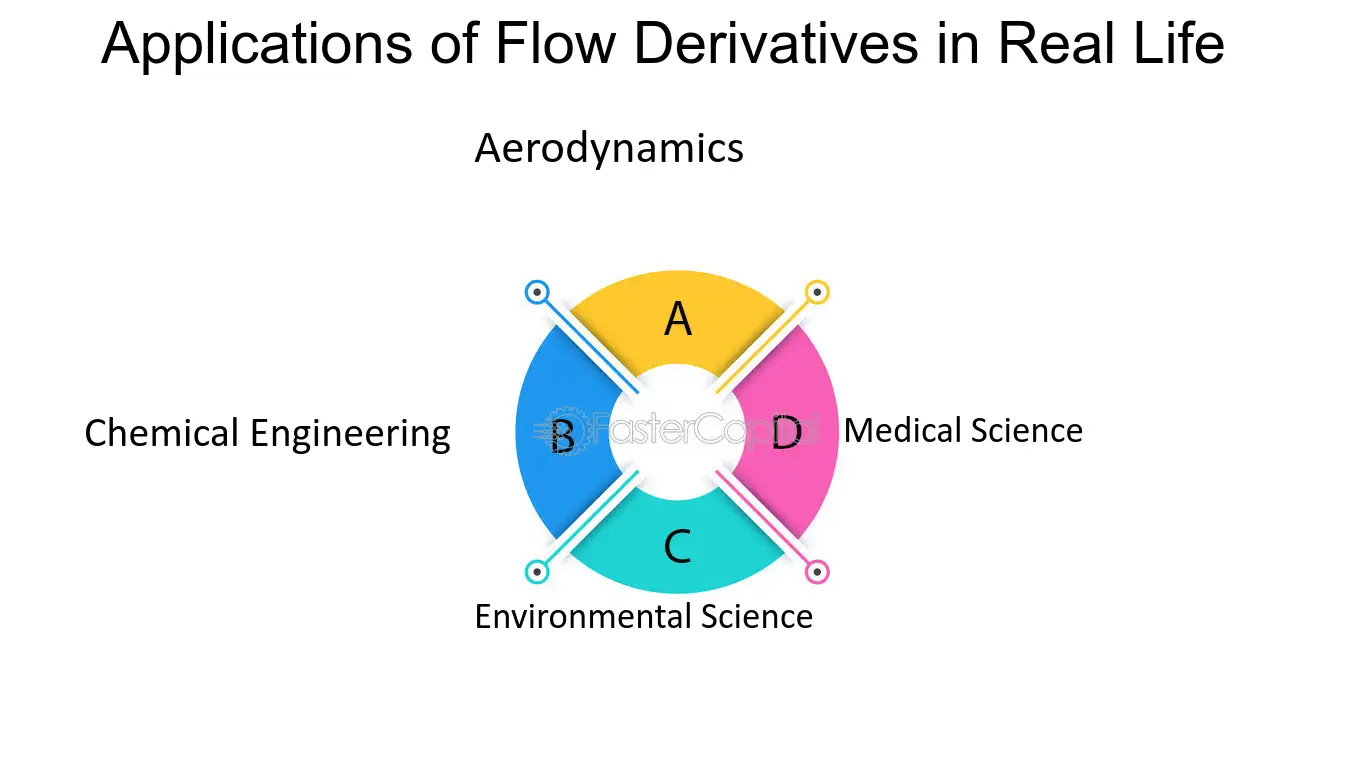 Applications of Flow Derivatives in Real Life

Aerodynamics

A

Chemical Engineering

B

FasterCapital

D

Medical Science

C

Environmental Science